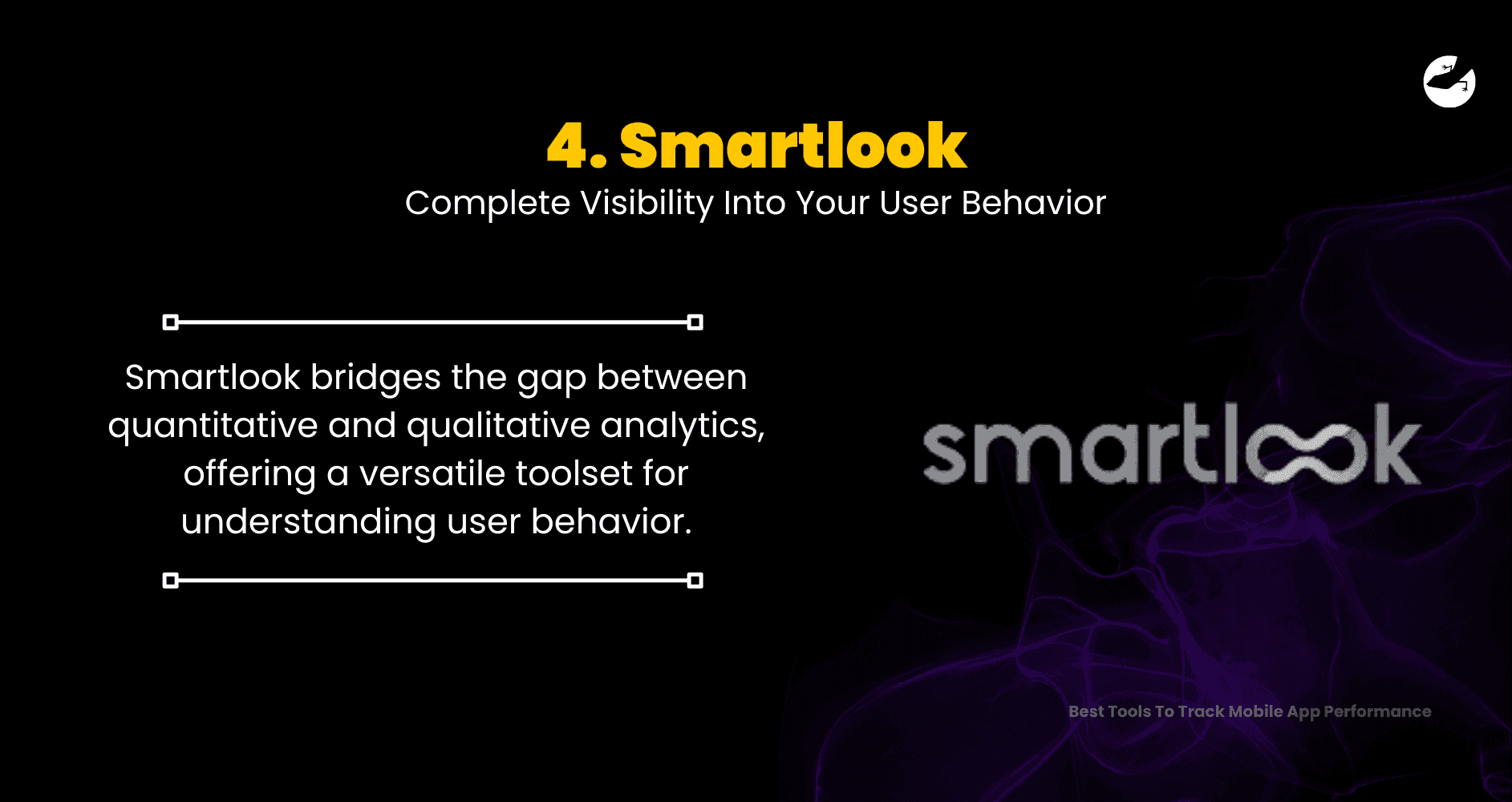 4. Smartlook
Complete Visibility Into Your User Behavior

Smartlook bridges the gap between quantitative and qualitative analytics, offering a versatile toolset for understanding user behavior.

smartlook

Best Tools To Track Mobile App Performance